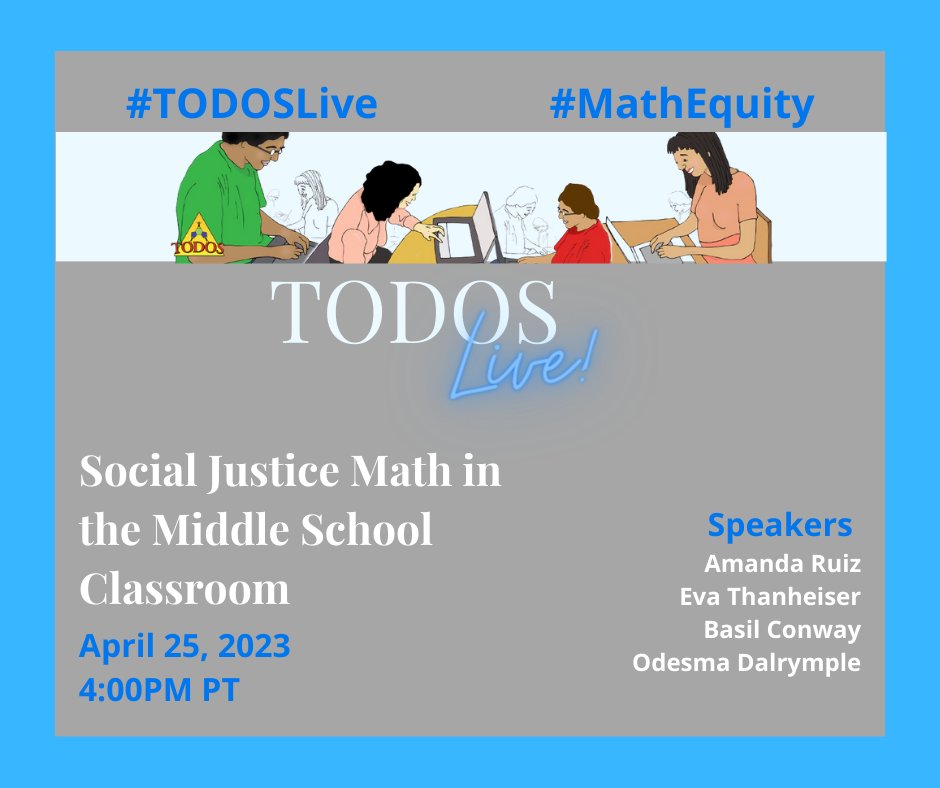 #TODOSLive

#MathEquity

TODOS

TODOS

Live!

Social Justice Math in the Middle School Classroom

April 25, 2023
4:00PM PT

Speakers
Amanda Ruiz
Eva Thanheiser
Basil Conway
Odesma Dalrymple